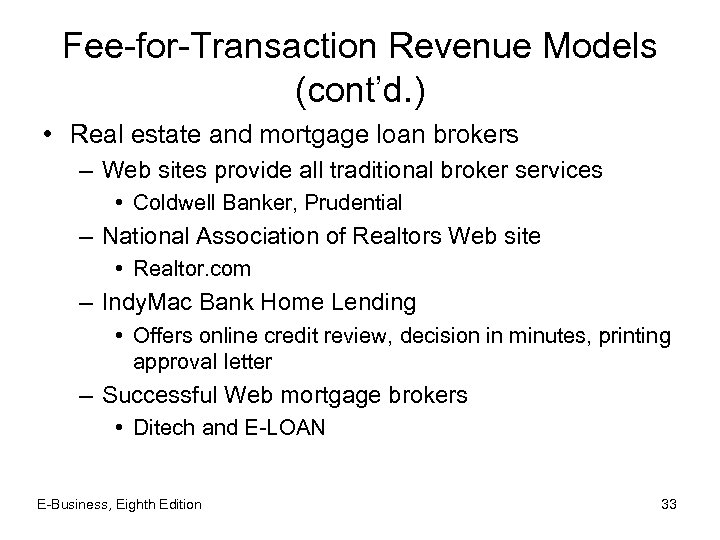 Fee-for-Transaction Revenue Models (cont'd.)

• Real estate and mortgage loan brokers
– Web sites provide all traditional broker services
• Coldwell Banker, Prudential
– National Association of Realtors Web site
• Realtor.com
– IndyMac Bank Home Lending
• Offers online credit review, decision in minutes, printing approval letter
– Successful Web mortgage brokers
• Ditech and E-LOAN

E-Business, Eighth Edition

33